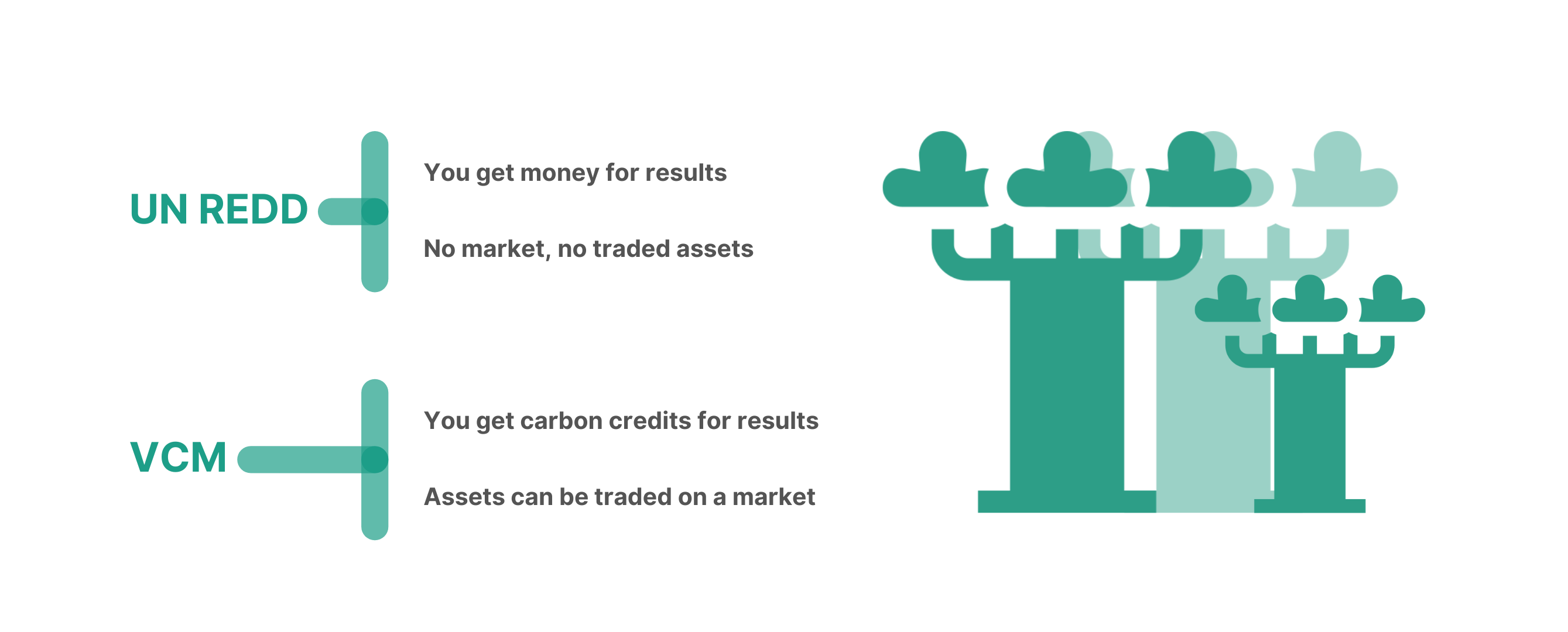 UN REDD

You get money for results

No market, no traded assets

VCM

You get carbon credits for results

Assets can be traded on a market